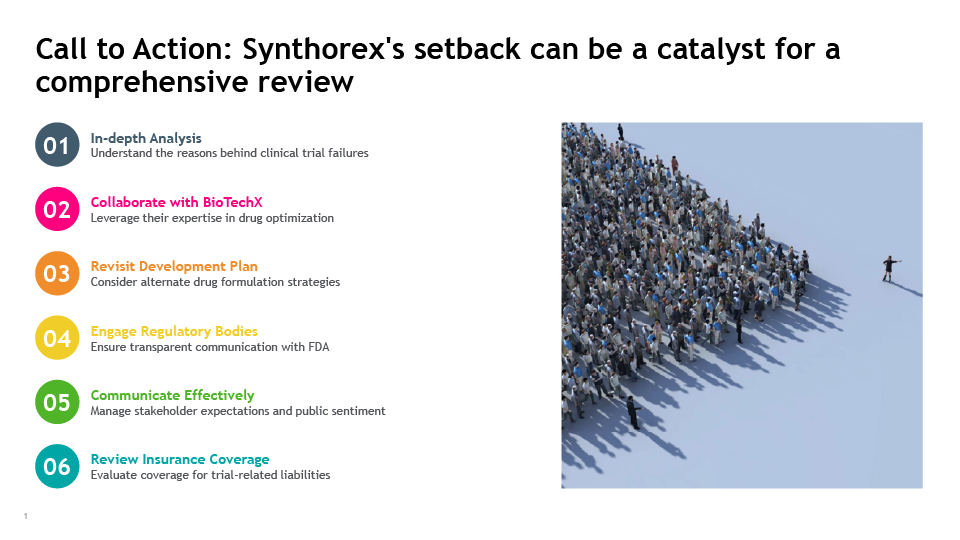 Call to Action: Synthorex's setback can be a catalyst for a comprehensive review

01
In-depth Analysis
Understand the reasons behind clinical trial failures

02
Collaborate with BioTechX
Leverage their expertise in drug optimization

03
Revisit Development Plan
Consider alternate drug formulation strategies

04
Engage Regulatory Bodies
Ensure transparent communication with FDA

05
Communicate Effectively
Manage stakeholder expectations and public sentiment

06
Review Insurance Coverage
Evaluate coverage for trial-related liabilities

1